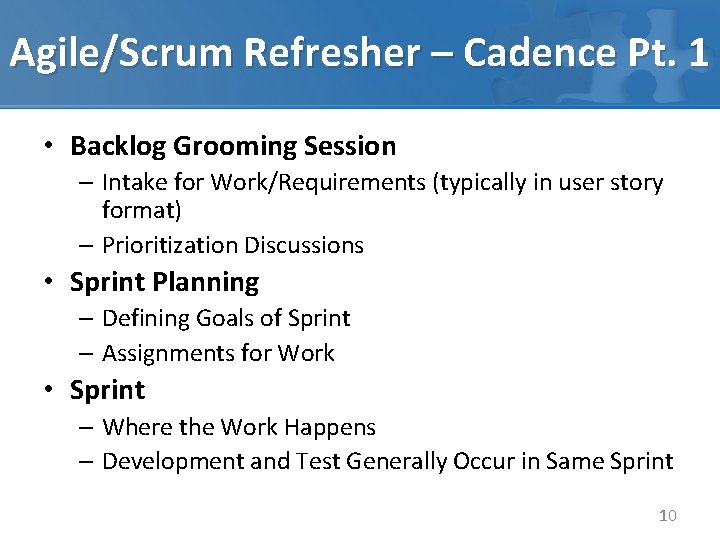 Agile/Scrum Refresher – Cadence Pt. 1

• Backlog Grooming Session
– Intake for Work/Requirements (typically in user story format)
– Prioritization Discussions
• Sprint Planning
– Defining Goals of Sprint
– Assignments for Work
• Sprint
– Where the Work Happens
– Development and Test Generally Occur in Same Sprint

10